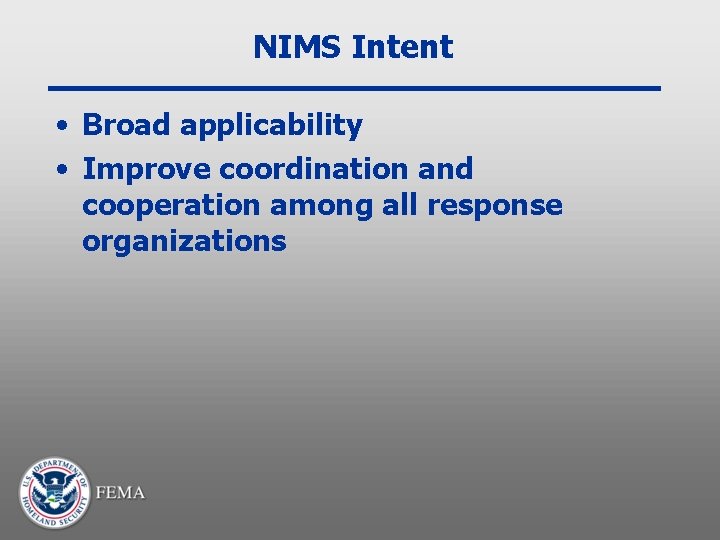 NIMS Intent

• Broad applicability
• Improve coordination and cooperation among all response organizations

U.S. DEPARTMENT OF HOMELAND SECURITY

FEMA